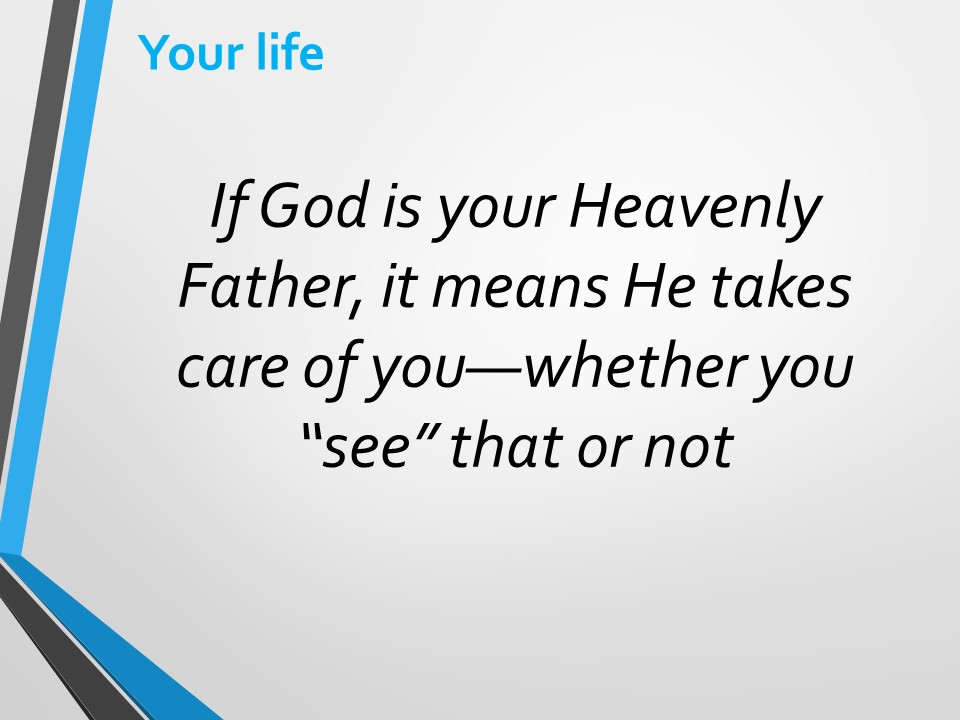 Your life

If God is your Heavenly Father, it means He takes care of you—whether you “see” that or not